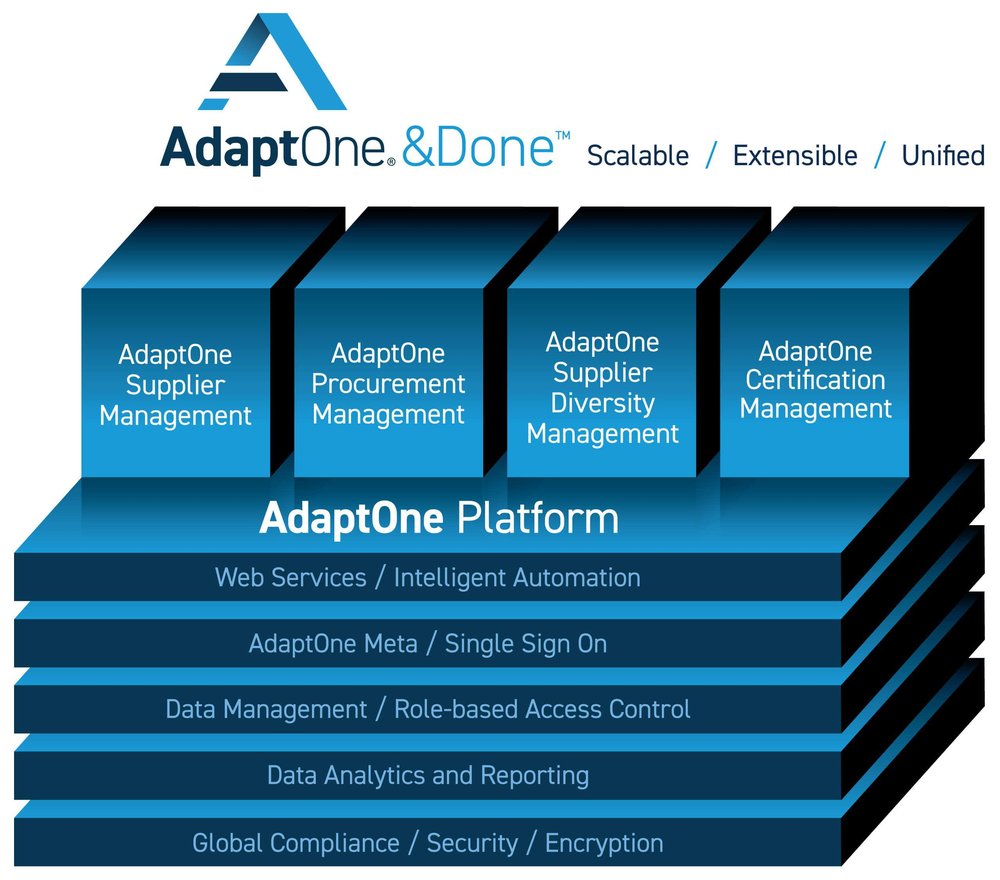 AdaptOne® &Done™ Scalable / Extensible / Unified

AdaptOne Supplier Management

AdaptOne Procurement Management

AdaptOne Supplier Diversity Management

AdaptOne Certification Management

AdaptOne Platform

Web Services / Intelligent Automation

AdaptOne Meta / Single Sign On

Data Management / Role-based Access Control

Data Analytics and Reporting

Global Compliance / Security / Encryption